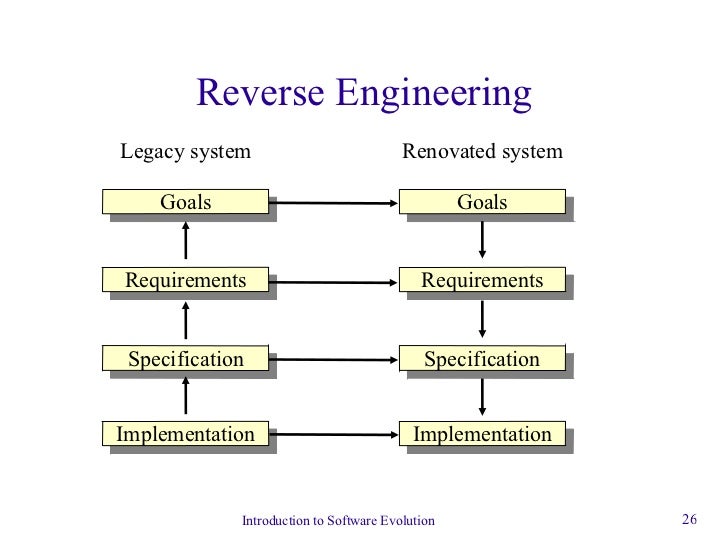 Reverse Engineering

Legacy system

Goals

Requirements

Specification

Implementation

Renovated system

Goals

Requirements

Specification

Implementation

Introduction to Software Evolution

26